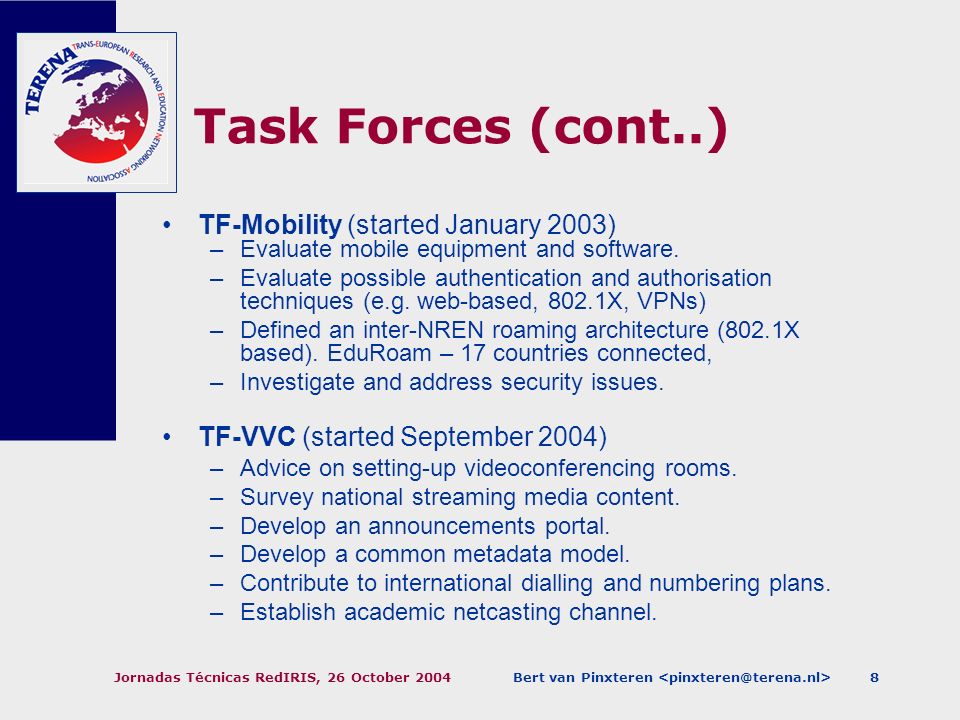 TERENA TRANS-EUROPEAN RESEARCH AND EDUCATION NETWORKING ASSOCIATION

Task Forces (cont..)

• TF-Mobility (started January 2003)
– Evaluate mobile equipment and software.
– Evaluate possible authentication and authorisation techniques (e.g. web-based, 802.1X, VPNs)
– Defined an inter-NREN roaming architecture (802.1X based). EduRoam – 17 countries connected,
– Investigate and address security issues.

• TF-VVC (started September 2004)
– Advice on setting-up videoconferencing rooms.
– Survey national streaming media content.
– Develop an announcements portal.
– Develop a common metadata model.
– Contribute to international dialling and numbering plans.
– Establish academic netcasting channel.

Jornadas Técnicas RedIRIS, 26 October 2004 Bert van Pinxteren <pinxteren@terena.nl> 8